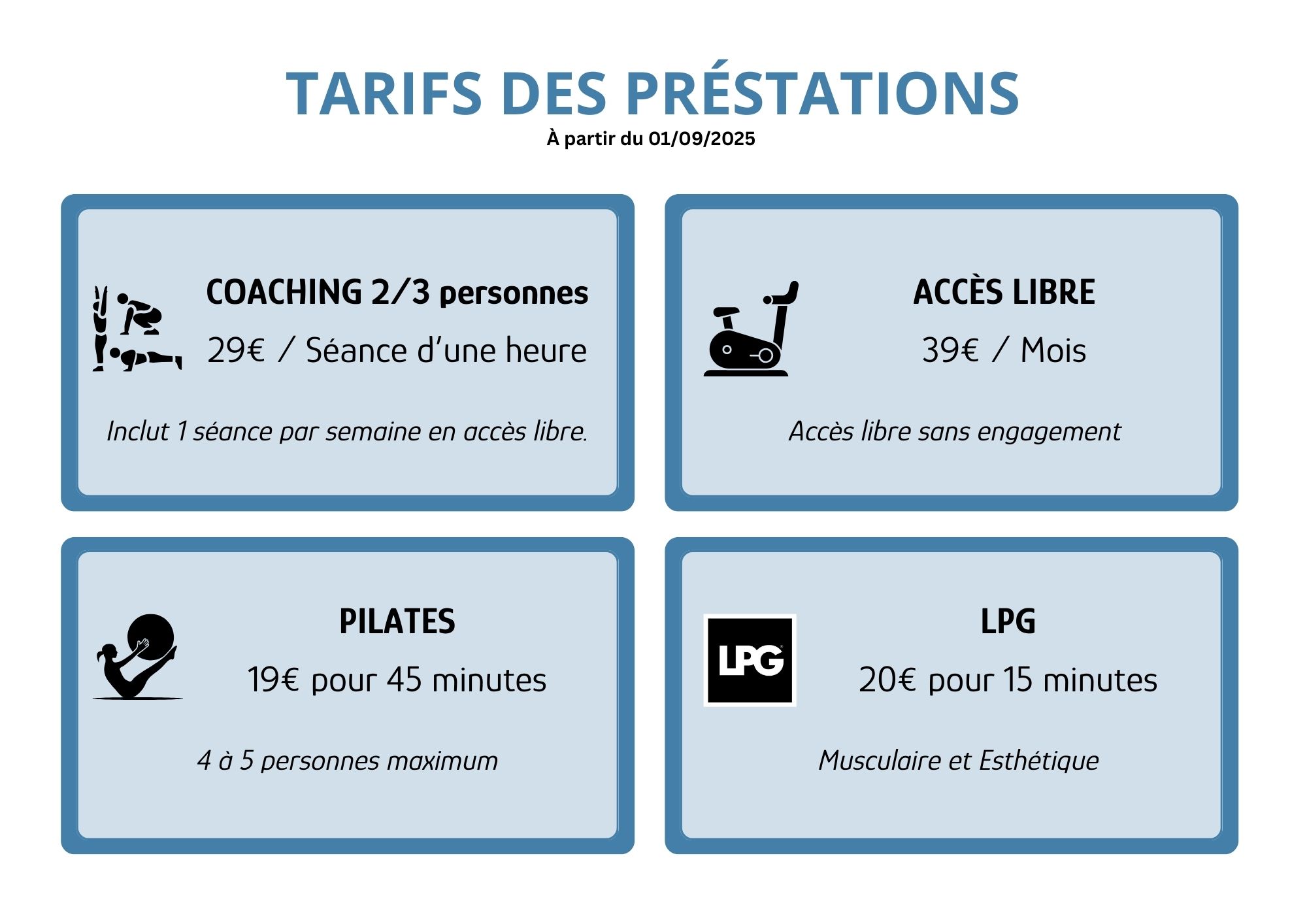 TARIFS DES PRÉSTATIONS
À partir du 01/09/2025

COACHING 2/3 personnes
29€ / Séance d'une heure
Inclut 1 séance par semaine en accès libre.

ACCÈS LIBRE
39€ / Mois
Accès libre sans engagement

PILATES
19€ pour 45 minutes
4 à 5 personnes maximum

LPG
LPG
20€ pour 15 minutes
Musculaire et Esthétique